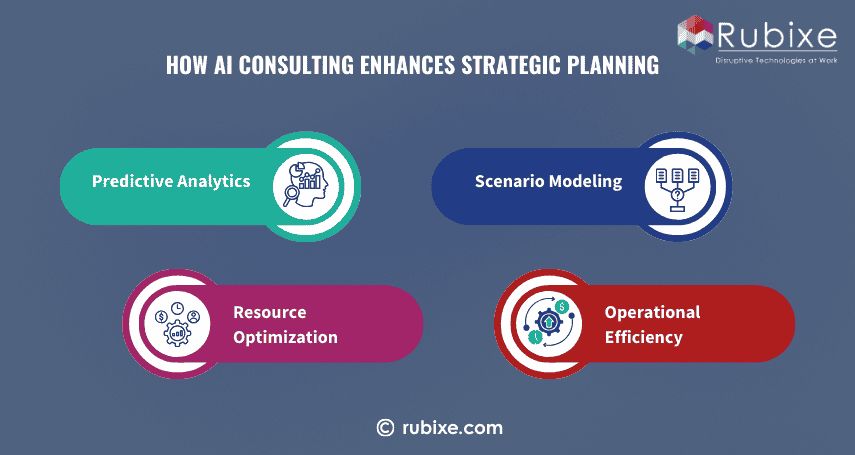 Rubixe
Disruptive Technologies at Work

HOW AI CONSULTING ENHANCES STRATEGIC PLANNING

Predictive Analytics

Scenario Modeling

Resource Optimization

Operational Efficiency

© rubixe.com